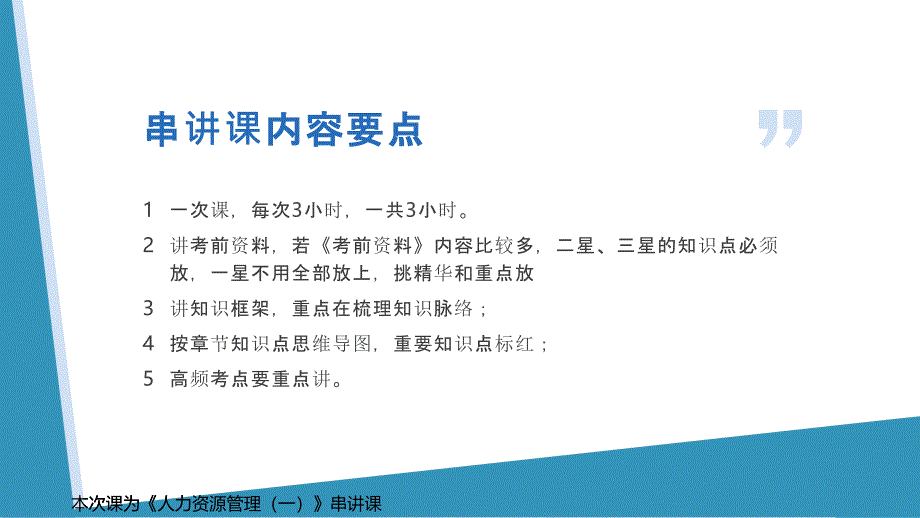 串讲课内容要点

1 一次课，每次3小时，一共3小时。

2 讲考前资料，若《考前资料》内容比较多，二星、三星的知识点必须放，一星不用全部放上，挑精华和重点放

3 讲知识框架，重点在梳理知识脉络；

4 按章节知识点思维导图，重要知识点标红；

5 高频考点要重点讲。

本次课为《人力资源管理（一）》串讲课